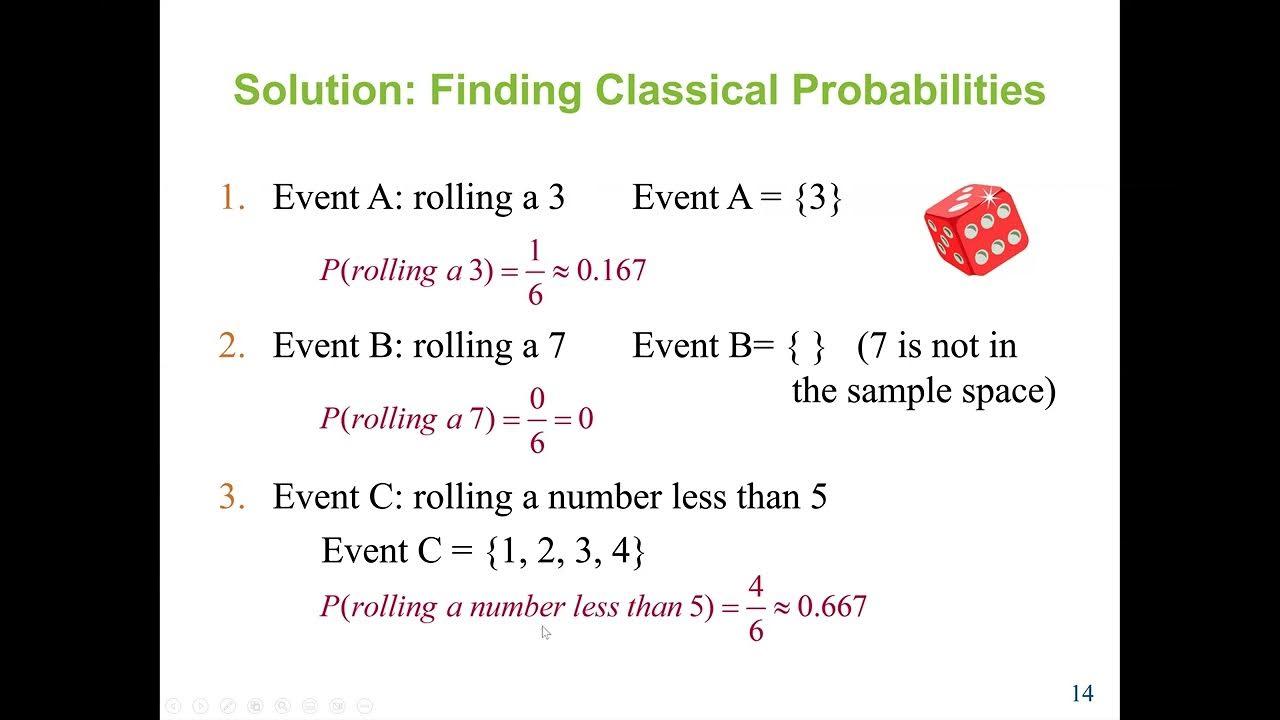 Solution: Finding Classical Probabilities

1. Event A: rolling a 3 Event A = {3}

$P(rolling\ a\ 3) = \frac{1}{6} \approx 0.167$

2. Event B: rolling a 7 Event B= { } (7 is not in the sample space)

$P(rolling\ a\ 7) = \frac{0}{6} = 0$

3. Event C: rolling a number less than 5

Event C = {1, 2, 3, 4}

$P(rolling\ a\ number\ less\ than\ 5) = \frac{4}{6} \approx 0.667$

14